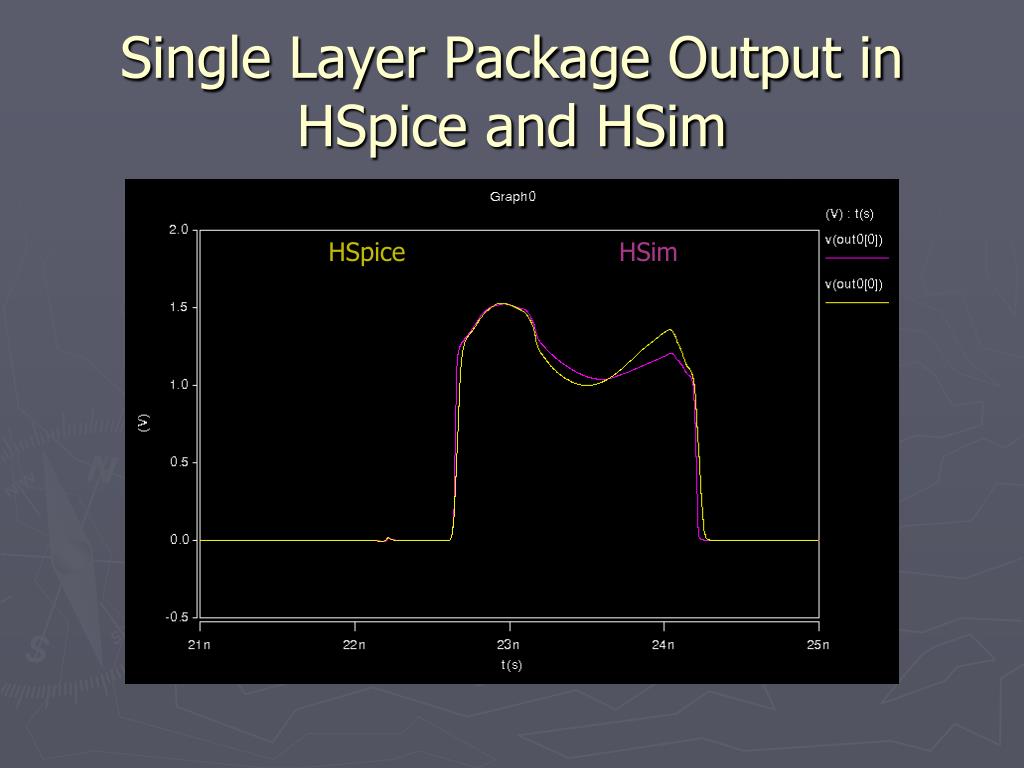 Single Layer Package Output in HSpice and HSim

Graph0

(V) : t(s)
v(out0[0])
v(out0[0])

HSpice
HSim

2.0
1.5
1.0
0.5
0.0
-0.5

(V)

21n
22n
23n
24n
25n
t(s)